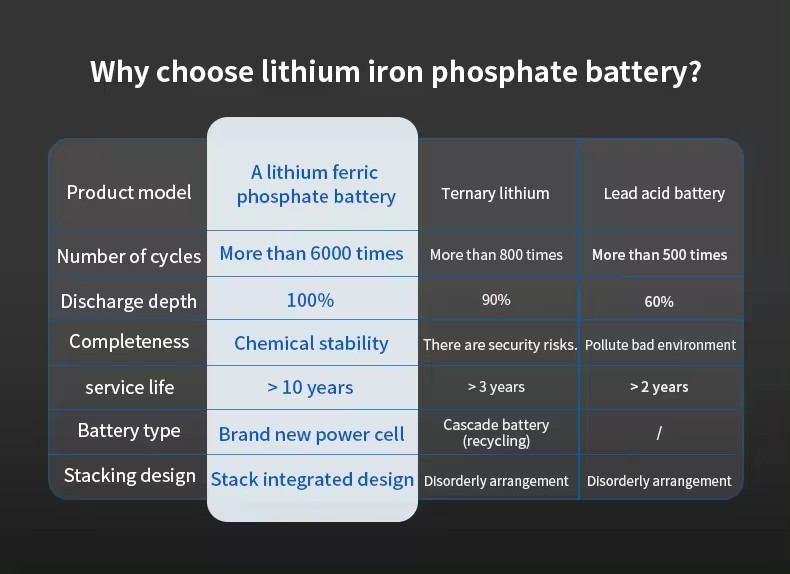 Why choose lithium iron phosphate battery?

| Product model | A lithium ferric phosphate battery | Ternary lithium | Lead acid battery |
|---|---|---|---|
| Number of cycles | More than 6000 times | More than 800 times | More than 500 times |
| Discharge depth | 100% | 90% | 60% |
| Completeness | Chemical stability | There are security risks. | Pollute bad environment |
| service life | > 10 years | > 3 years | > 2 years |
| Battery type | Brand new power cell | Cascade battery (recycling) | / |
| Stacking design | Stack integrated design | Disorderly arrangement | Disorderly arrangement |